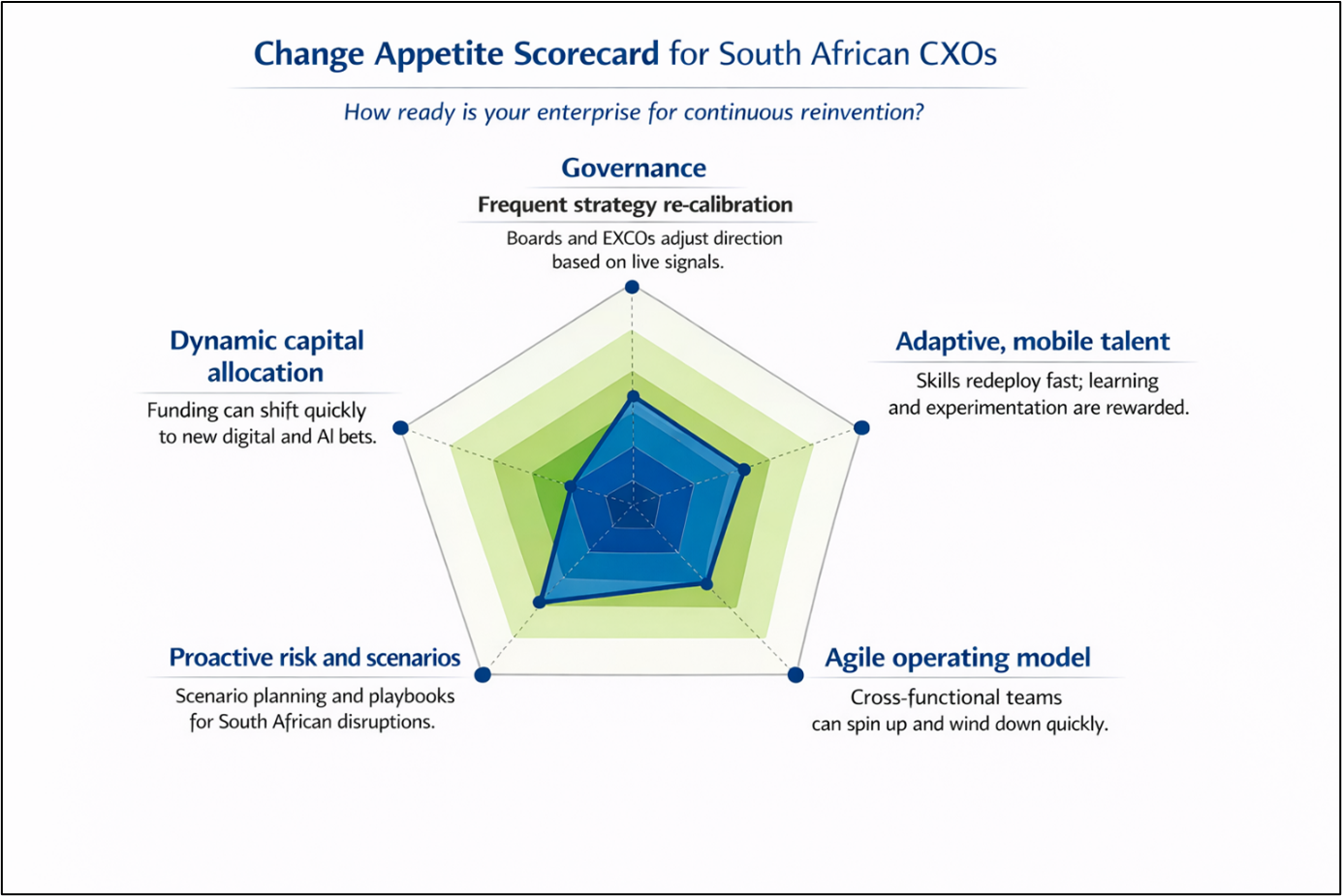 Change Appetite Scorecard for South African CXOs

How ready is your enterprise for continuous reinvention?

Governance

Frequent strategy re-calibration

Boards and EXCOs adjust direction based on live signals.

Dynamic capital allocation

Funding can shift quickly to new digital and AI bets.

Adaptive, mobile talent

Skills redeploy fast; learning and experimentation are rewarded.

Proactive risk and scenarios

Scenario planning and playbooks for South African disruptions.

Agile operating model

Cross-functional teams can spin up and wind down quickly.